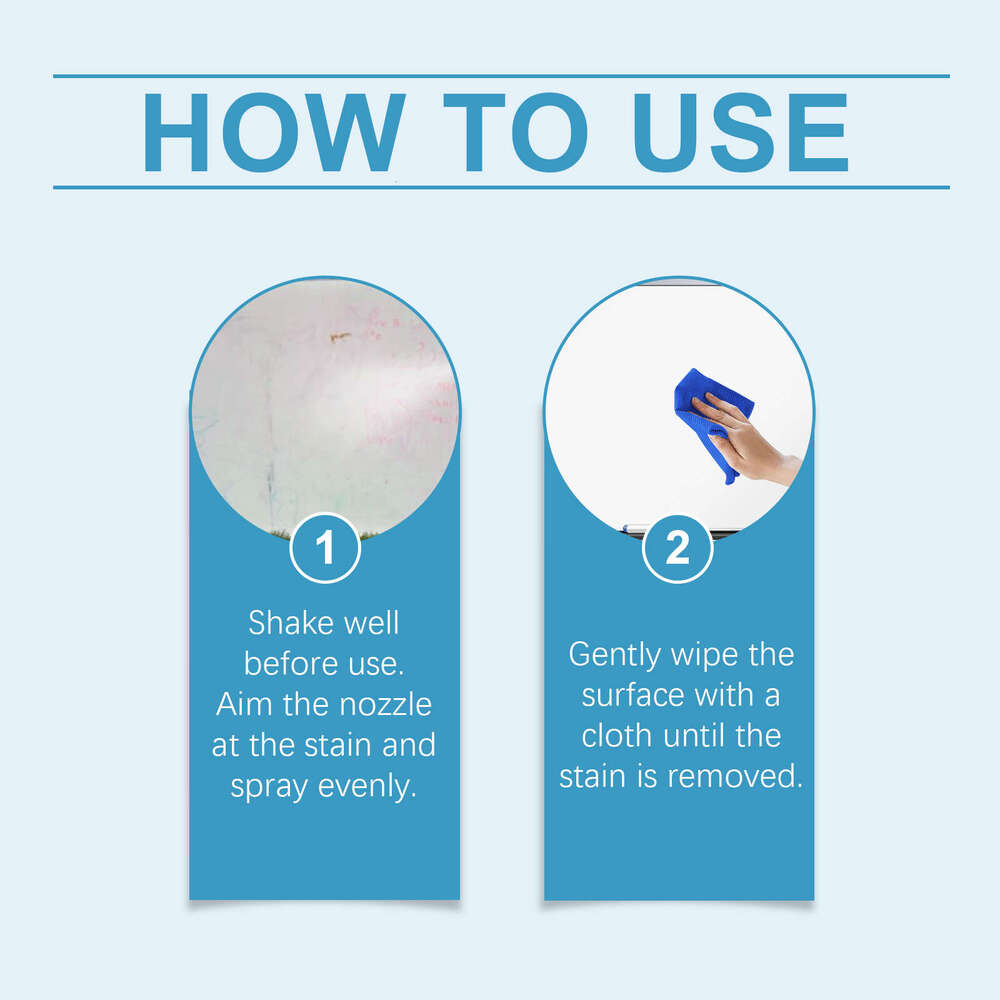 HOW TO USE

1

Shake well before use. Aim the nozzle at the stain and spray evenly.

2

Gently wipe the surface with a cloth until the stain is removed.